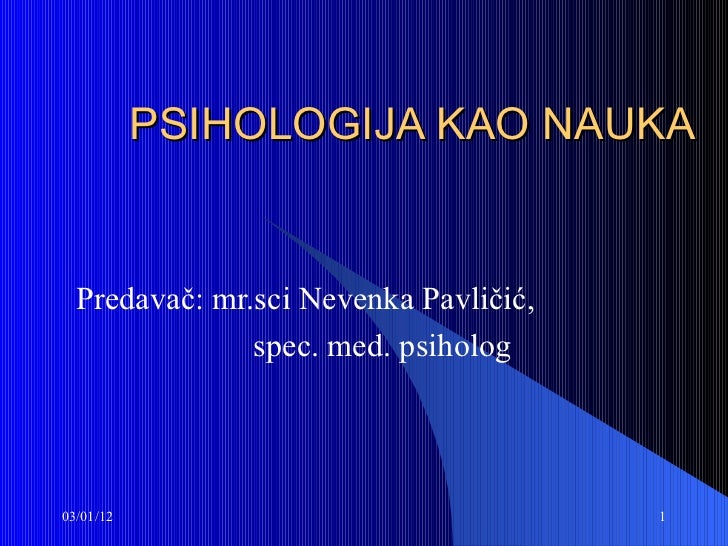 PSIHOLOGIJA KAO NAUKA

Predavač: mr.sci Nevenka Pavličić,
spec. med. psiholog

03/01/12

1